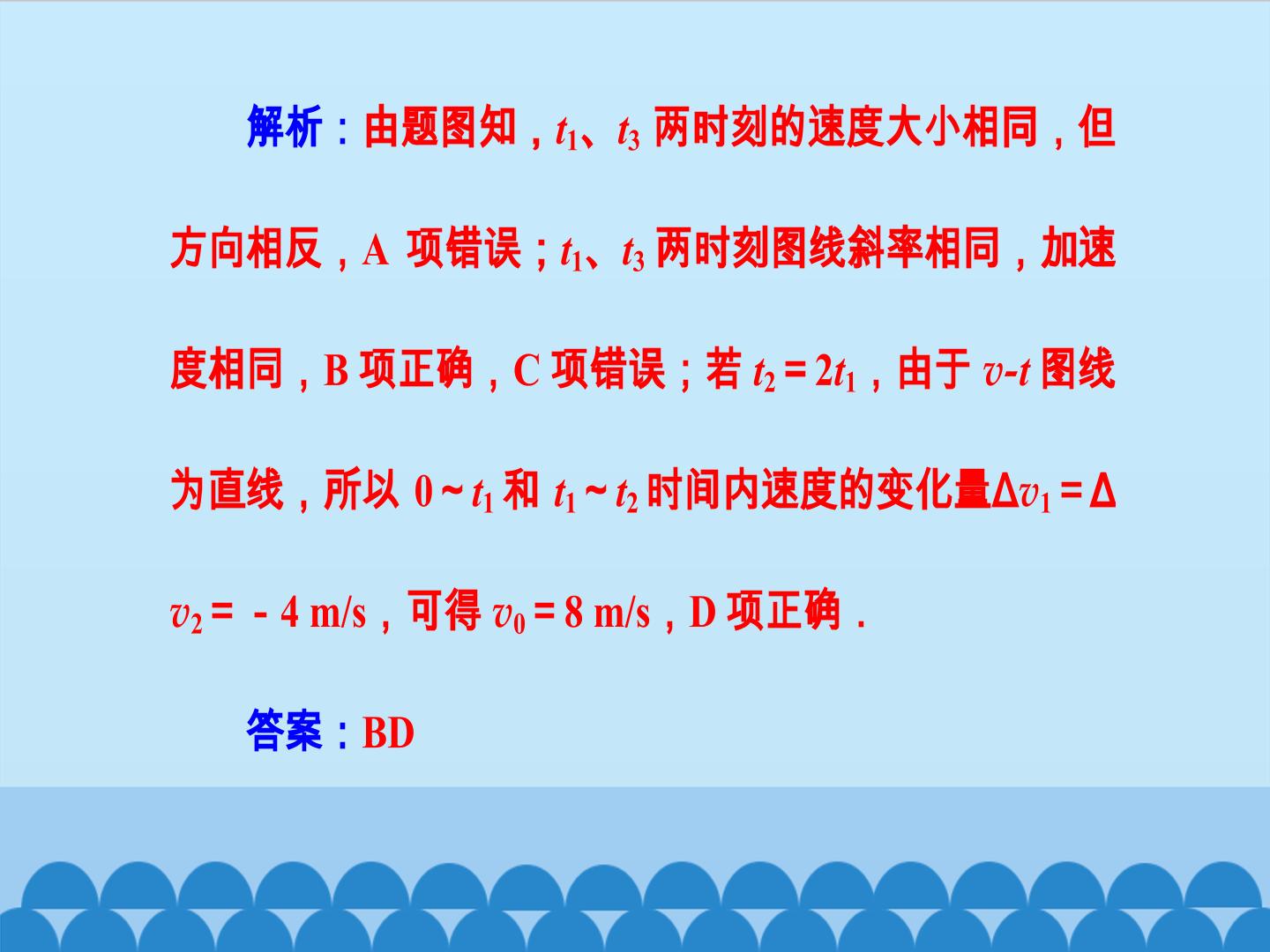 解析：由题图知，$t_1$、$t_3$两时刻的速度大小相同，但方向相反，A项错误；$t_1$、$t_3$两时刻图线斜率相同，加速度相同，B项正确，C项错误；若$t_2=2t_1$，由于$v$-$t$图线为直线，所以$0\sim t_1$和$t_1\sim t_2$时间内速度的变化量$\Delta v_1=\Delta v_2=-4$ m/s，可得$v_0=8$ m/s，D项正确．

答案：BD